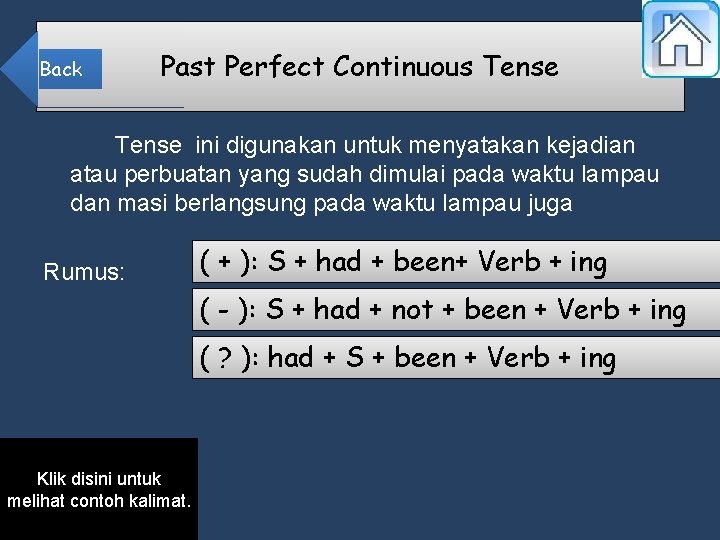 Back

Past Perfect Continuous Tense

Tense ini digunakan untuk menyatakan kejadian atau perbuatan yang sudah dimulai pada waktu lampau dan masi berlangsung pada waktu lampau juga

Rumus:

( + ): S + had + been+ Verb + ing

( - ): S + had + not + been + Verb + ing

( ? ): had + S + been + Verb + ing

Klik disini untuk melihat contoh kalimat.